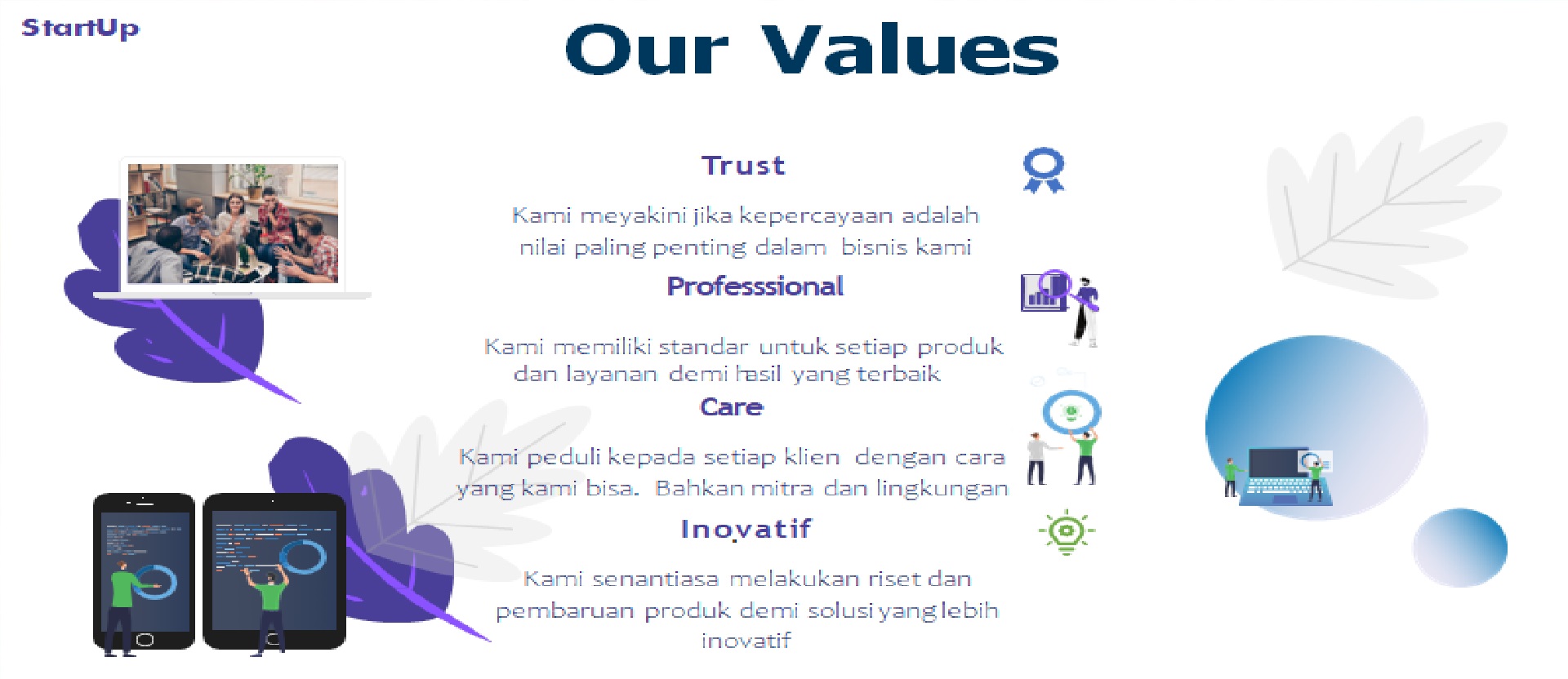 StartUp

Our Values

Trust

Kami meyakini jika kepercayaan adalah nilai paling penting dalam bisnis kami

Professsional

Kami memiliki standar untuk setiap produk dan layanan demi hasil yang terbaik

Care

Kami peduli kepada setiap klien dengan cara yang kami bisa. Bahkan mitra dan lingkungan

Inovatif

Kami senantiasa melakukan riset dan pembaruan produk demi solusi yang lebih inovatif